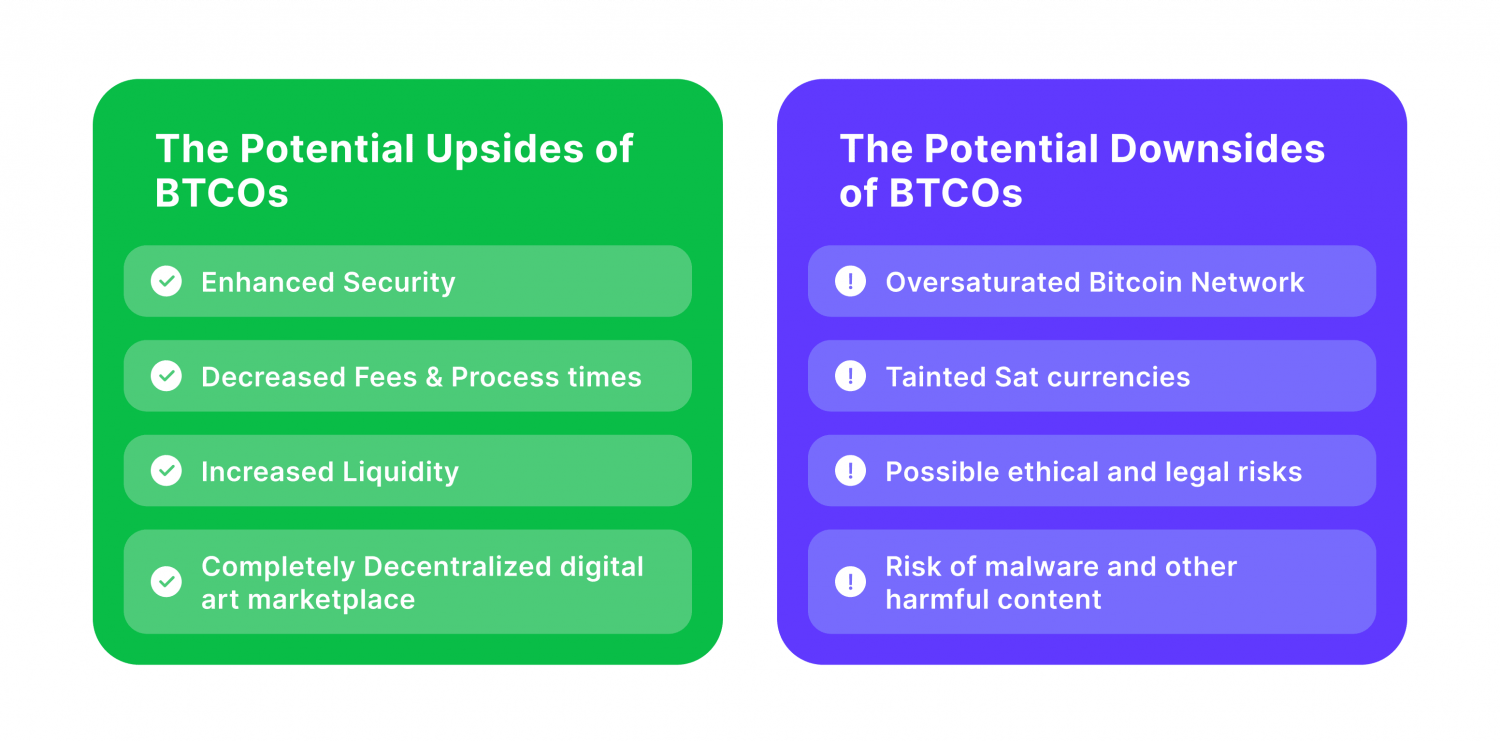 The Potential Upsides of BTCOs

Enhanced Security

Decreased Fees & Process times

Increased Liquidity

Completely Decentralized digital art marketplace

The Potential Downsides of BTCOs

Oversaturated Bitcoin Network

Tainted Sat currencies

Possible ethical and legal risks

Risk of malware and other harmful content